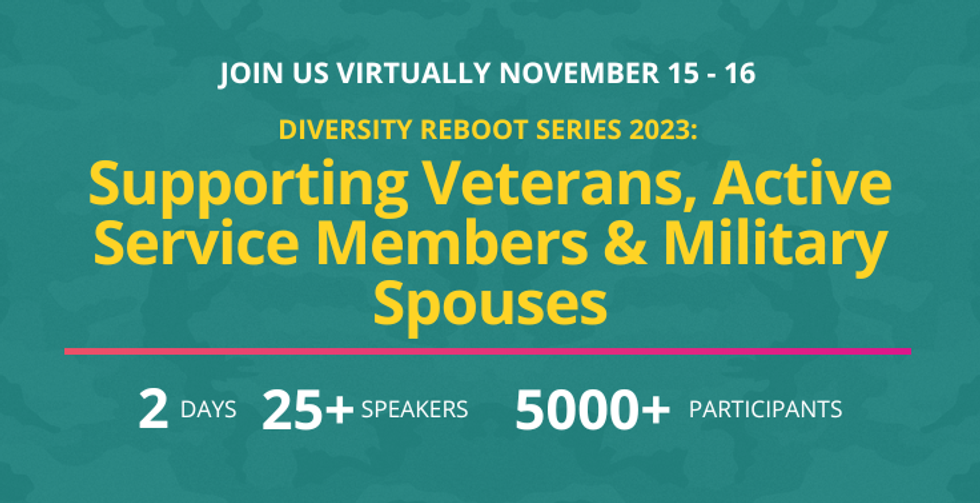 JOIN US VIRTUALLY NOVEMBER 15 - 16

DIVERSITY REBOOT SERIES 2023:

Supporting Veterans, Active Service Members & Military Spouses

2 DAYS 25+ SPEAKERS 5000+ PARTICIPANTS